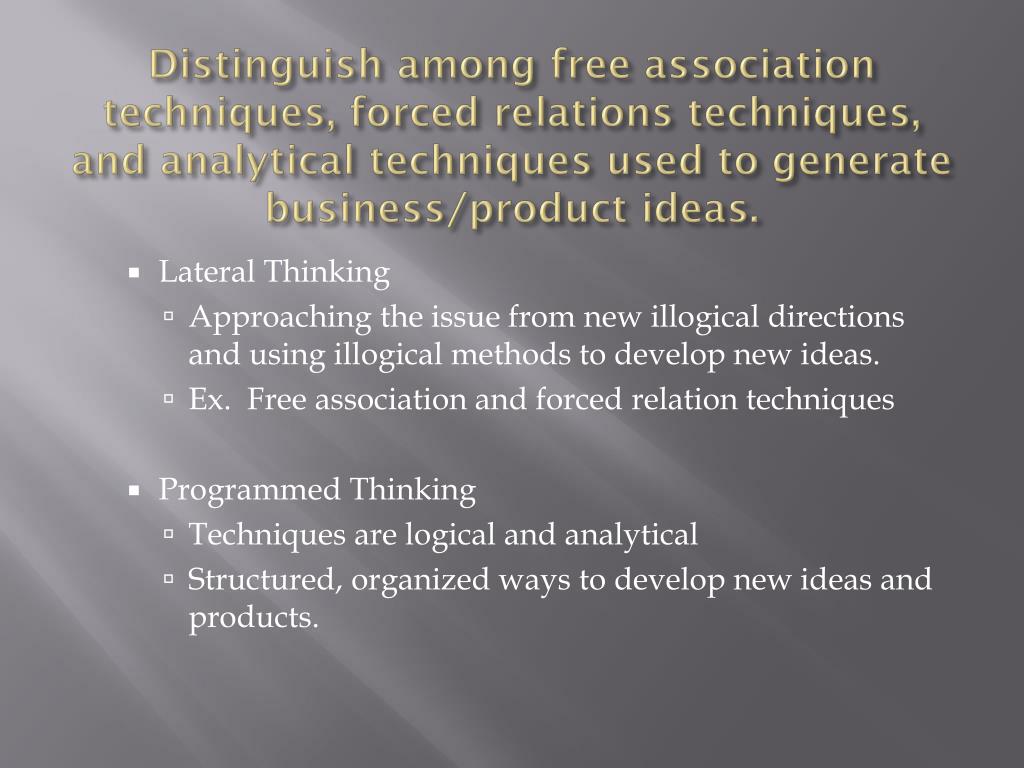 Distinguish among free association techniques, forced relations techniques, and analytical techniques used to generate business/product ideas.

▪ Lateral Thinking
 ▫ Approaching the issue from new illogical directions and using illogical methods to develop new ideas.
 ▫ Ex. Free association and forced relation techniques

▪ Programmed Thinking
 ▫ Techniques are logical and analytical
 ▫ Structured, organized ways to develop new ideas and products.